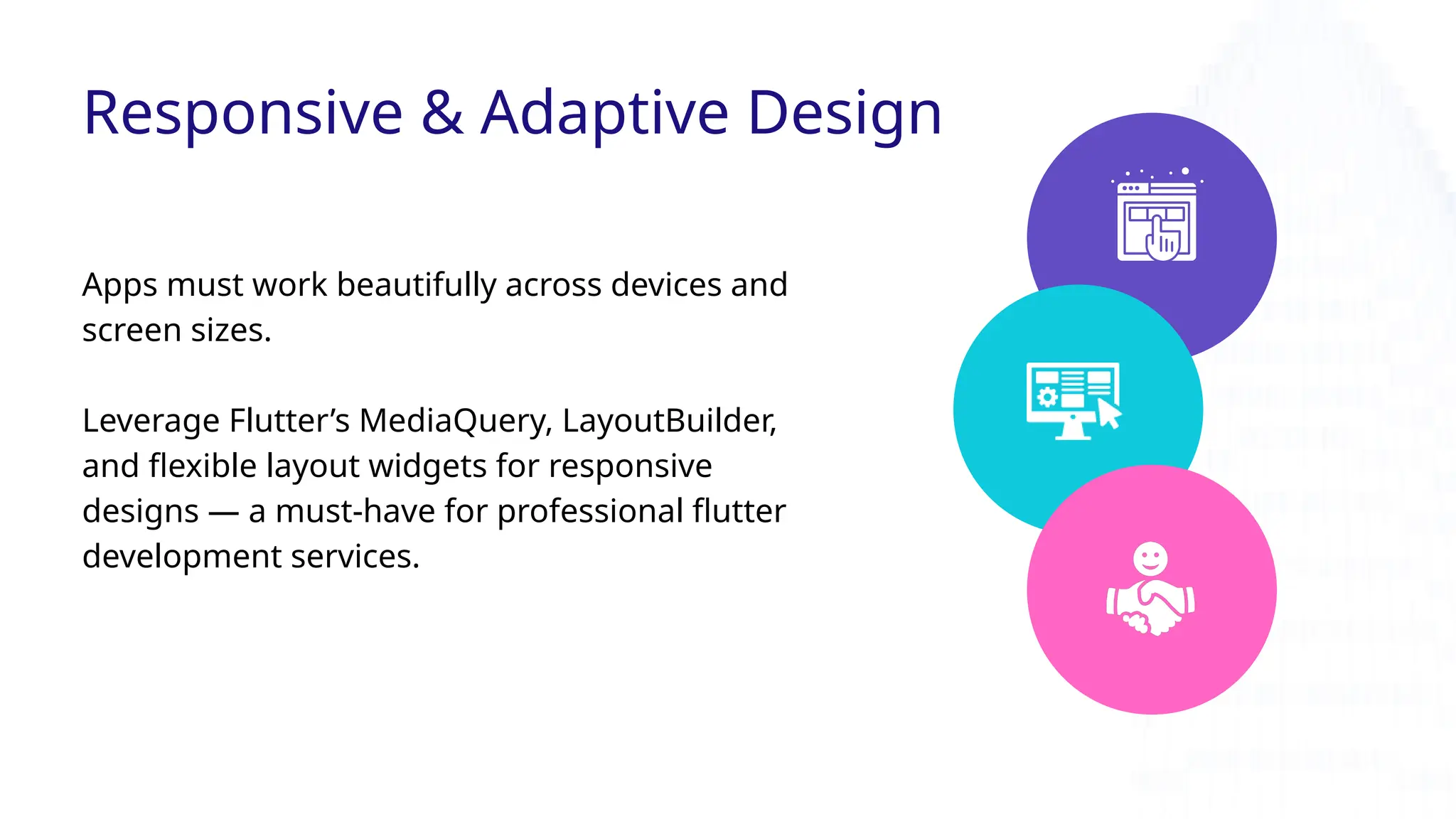 Responsive & Adaptive Design

Apps must work beautifully across devices and screen sizes.

Leverage Flutter’s MediaQuery, LayoutBuilder, and flexible layout widgets for responsive designs — a must-have for professional flutter development services.